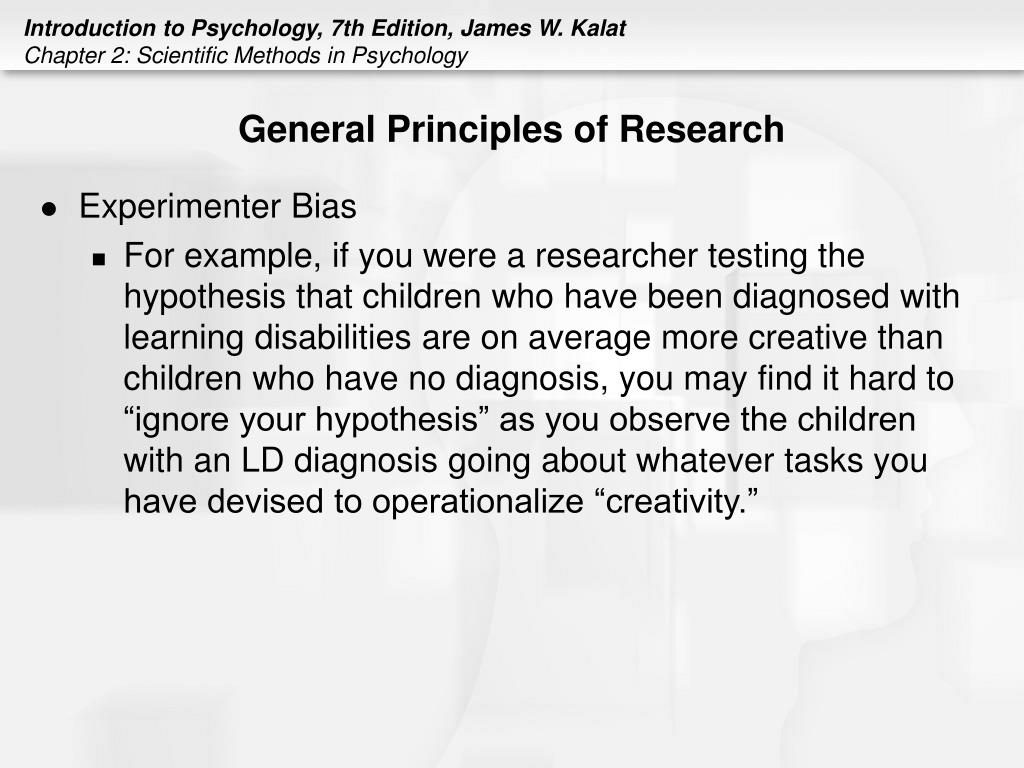 Introduction to Psychology, 7th Edition, James W. Kalat
Chapter 2: Scientific Methods in Psychology

General Principles of Research

Experimenter Bias

For example, if you were a researcher testing the hypothesis that children who have been diagnosed with learning disabilities are on average more creative than children who have no diagnosis, you may find it hard to “ignore your hypothesis” as you observe the children with an LD diagnosis going about whatever tasks you have devised to operationalize “creativity.”